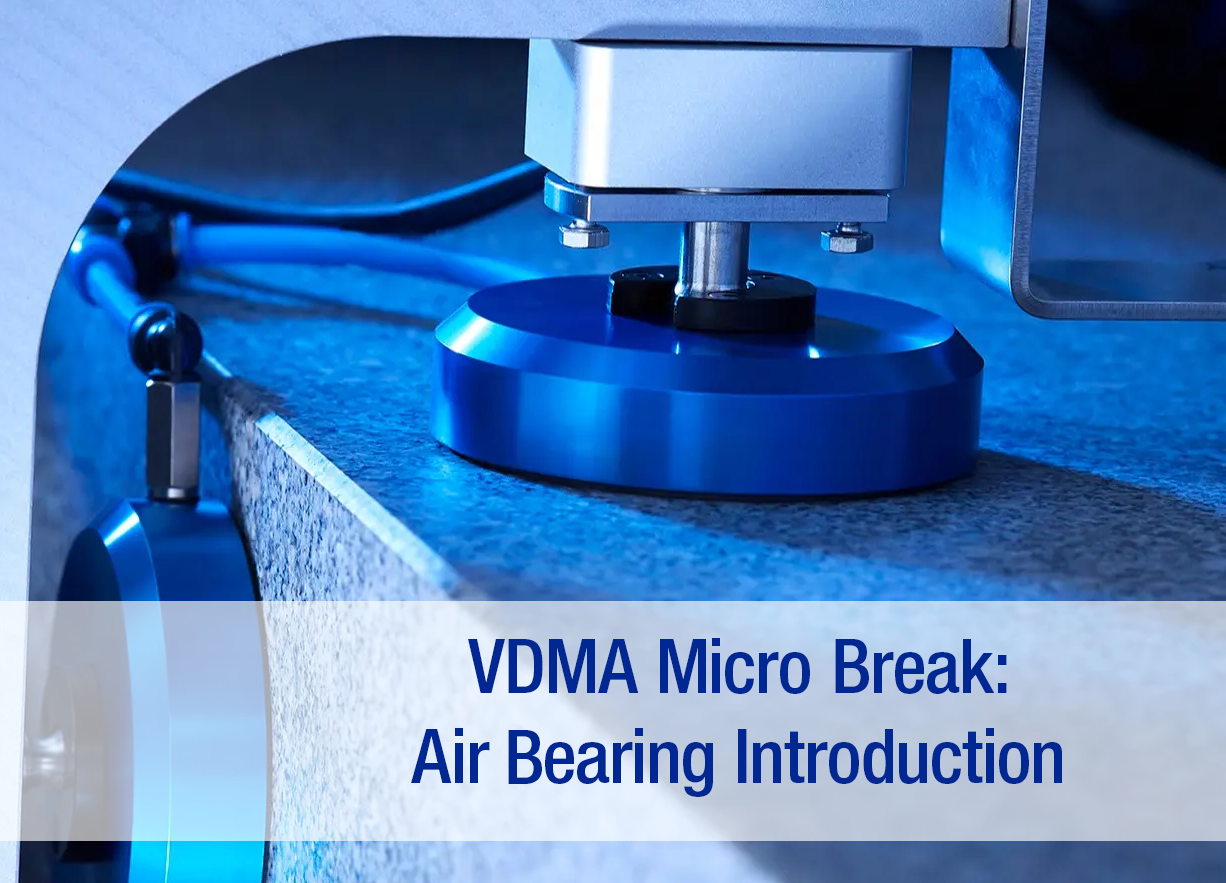 VDMA Micro Break:
Air Bearing Introduction